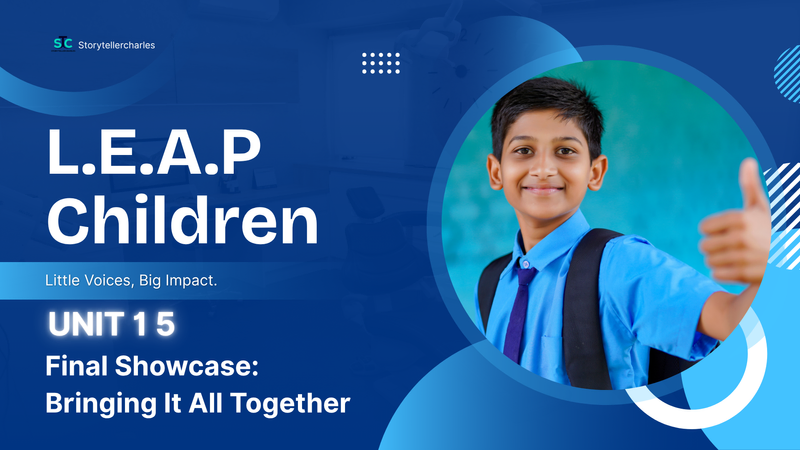 SC Storytellercharles

L.E.A.P Children

Little Voices, Big Impact.

UNIT 1 5

Final Showcase: Bringing It All Together